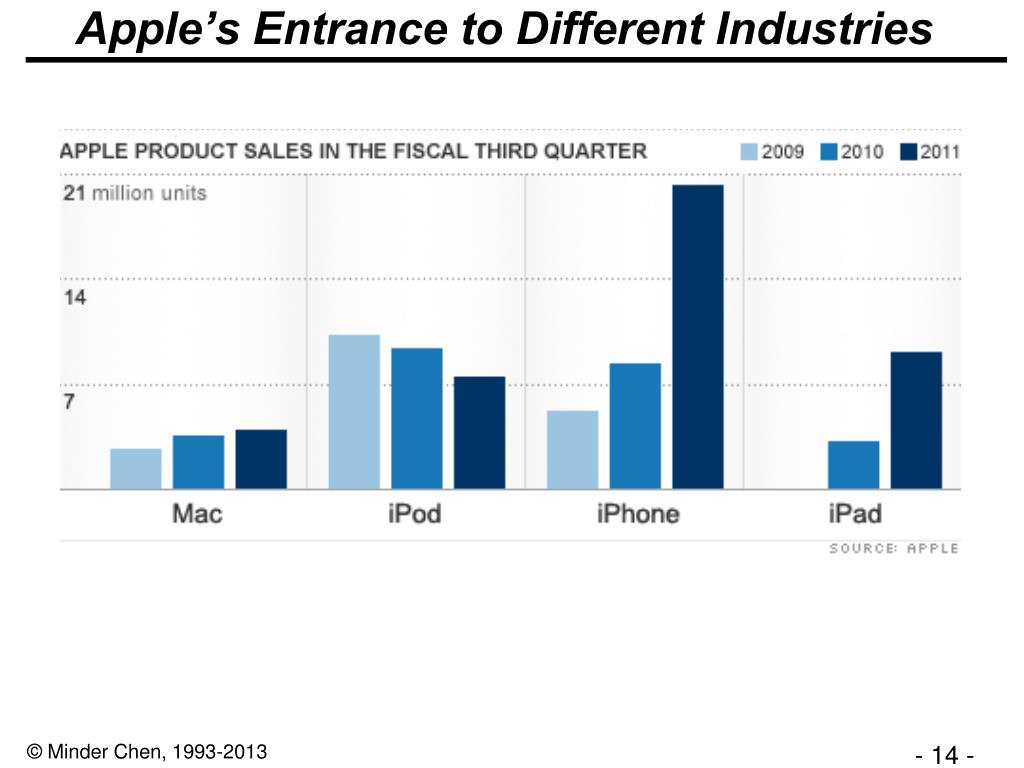 Apple's Entrance to Different Industries

APPLE PRODUCT SALES IN THE FISCAL THIRD QUARTER

2009 2010 2011

21 million units

14

7

Mac iPod iPhone iPad

SOURCE: APPLE

© Minder Chen, 1993-2013

- 14 -